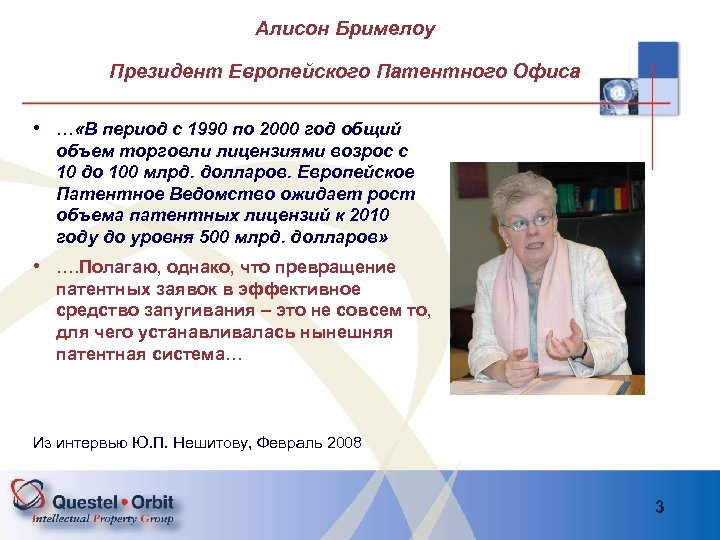 Алисон Бримелоу

Президент Европейского Патентного Офиса

• …«В период с 1990 по 2000 год общий объем торговли лицензиями возрос с 10 до 100 млрд. долларов. Европейское Патентное Ведомство ожидает рост объема патентных лицензий к 2010 году до уровня 500 млрд. долларов»

• ….Полагаю, однако, что превращение патентных заявок в эффективное средство запугивания – это не совсем то, для чего устанавливалась нынешняя патентная система…

Из интервью Ю.П. Нешитову, Февраль 2008

Questel • Orbit
Intellectual Property Group

3